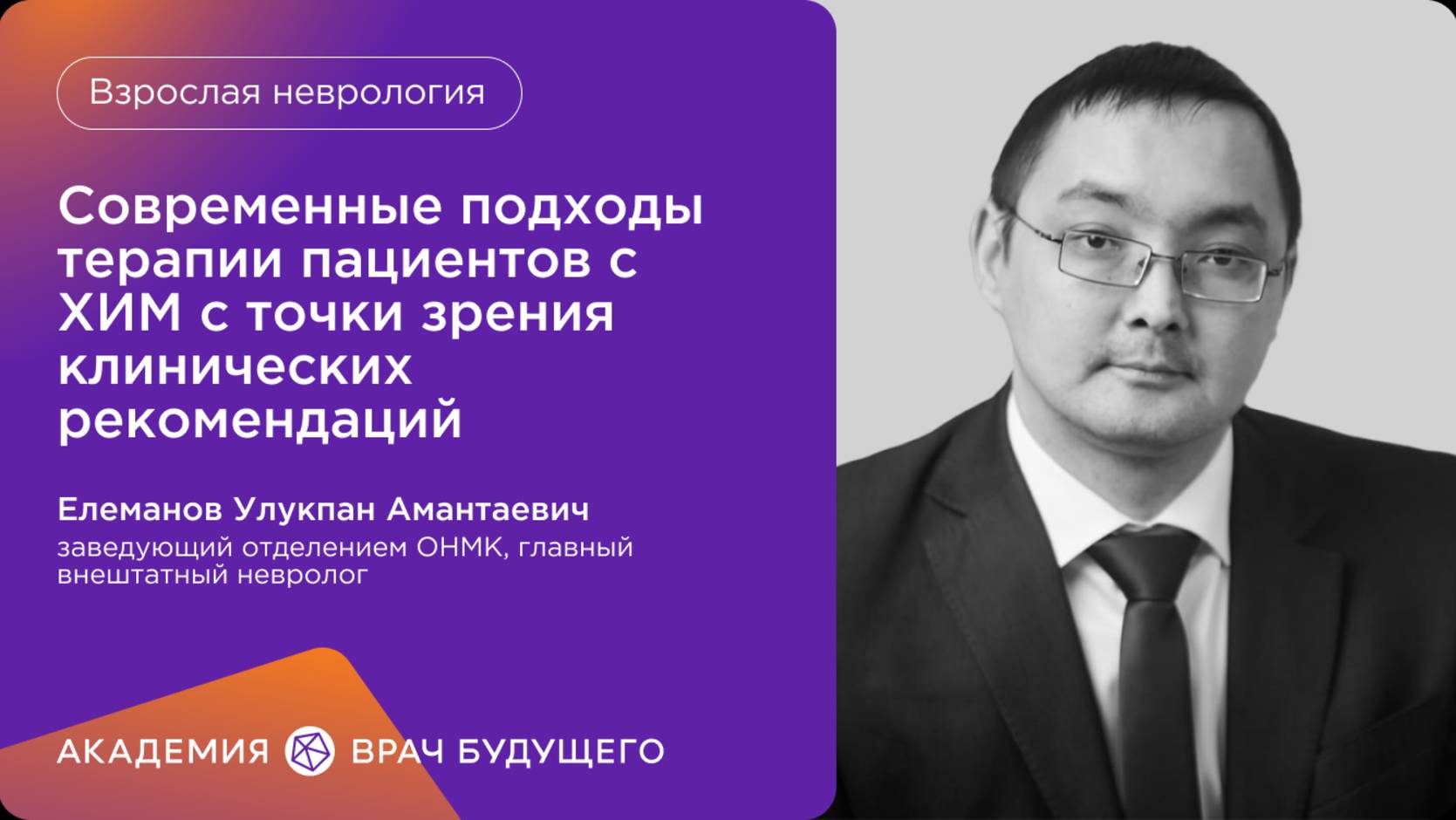 Взрослая неврология

Современные подходы терапии пациентов с ХИМ с точки зрения клинических рекомендаций

Елеманов Улукпан Амантаевич
заведующий отделением ОНМК, главный внештатный невролог

АКАДЕМИЯ ВРАЧ БУДУЩЕГО